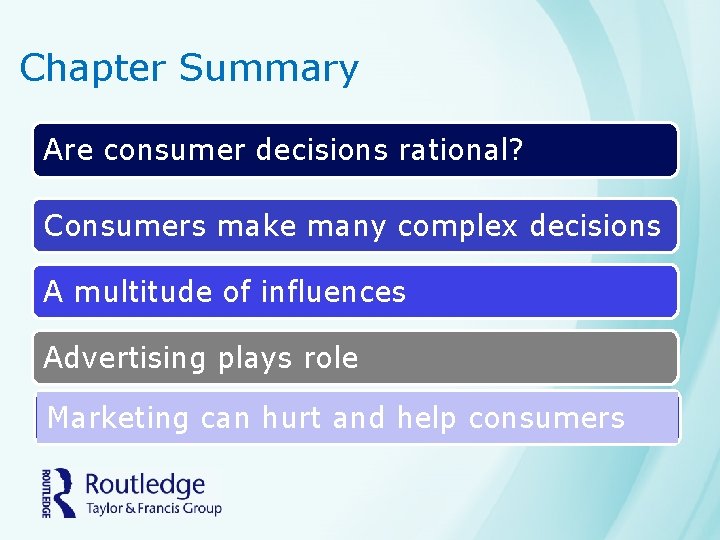 Chapter Summary

Are consumer decisions rational?

Consumers make many complex decisions

A multitude of influences

Advertising plays role

Marketing can hurt and help consumers

ROUTLEDGE
Routledge
Taylor & Francis Group